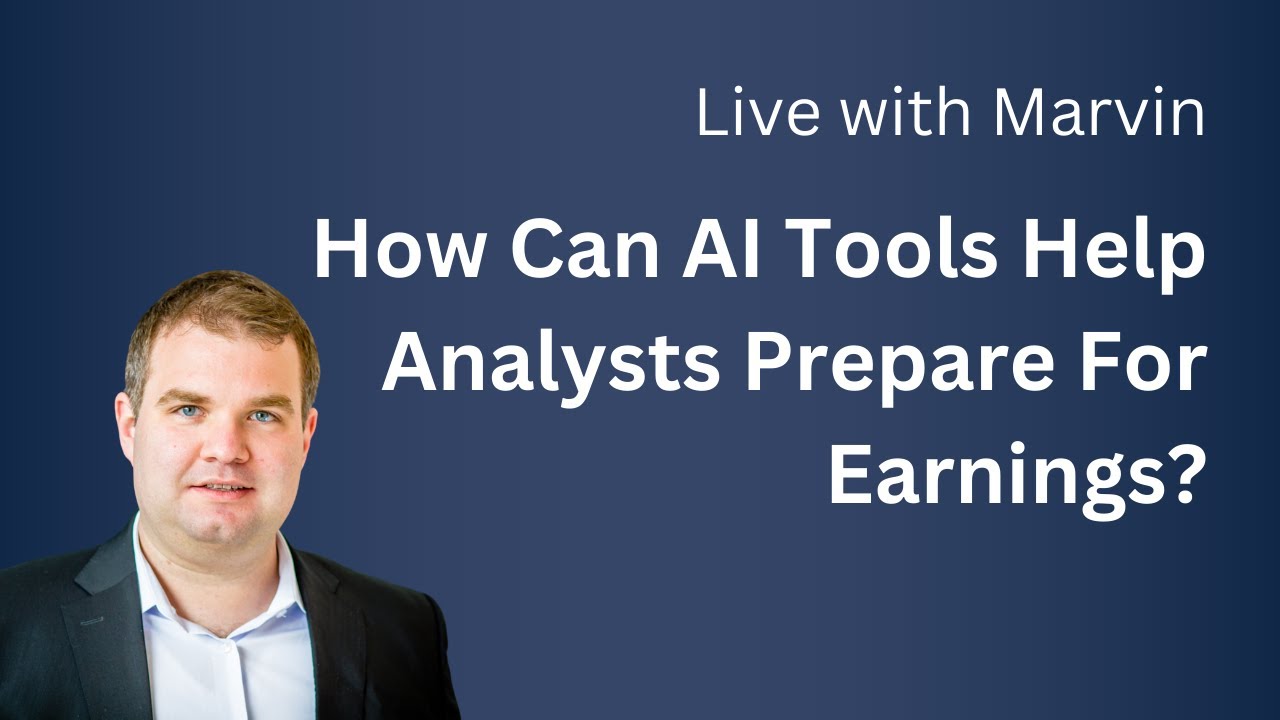 Live with Marvin

How Can AI Tools Help Analysts Prepare For Earnings?